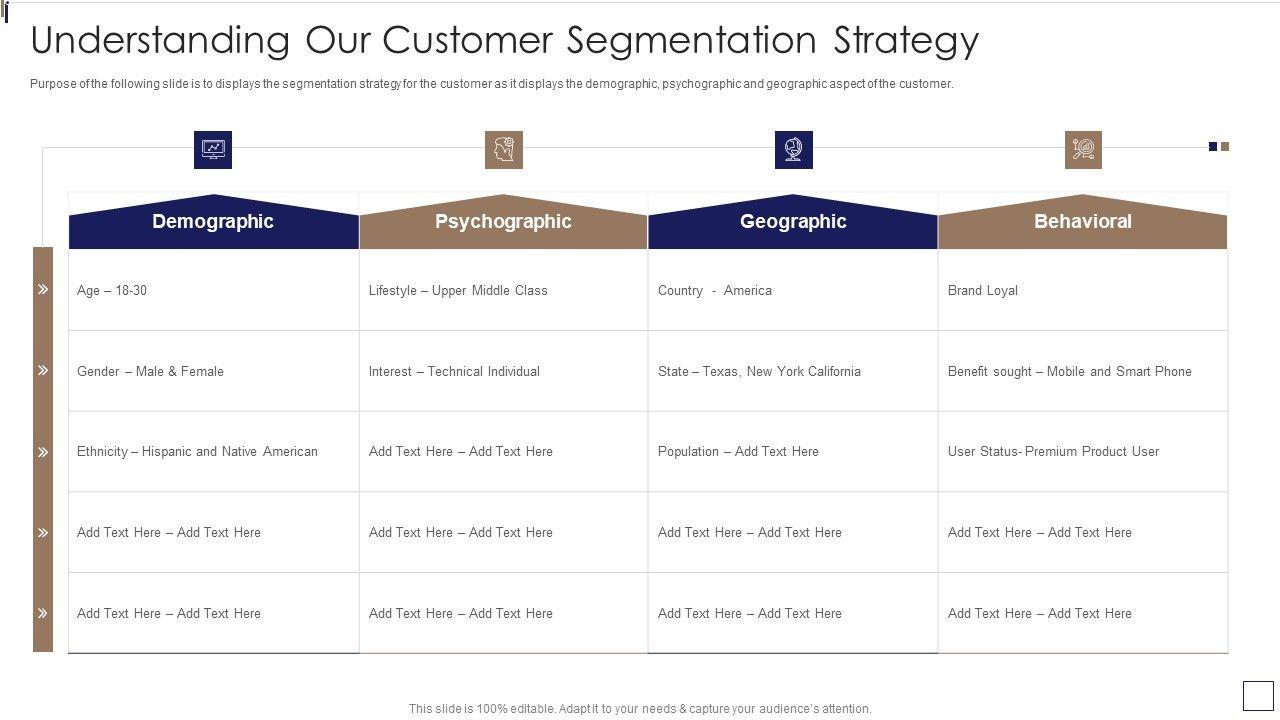 Understanding Our Customer Segmentation Strategy

Purpose of the following slide is to displays the segmentation strategy for the customer as it displays the demographic, psychographic and geographic aspect of the customer.

| Demographic | Psychographic | Geographic | Behavioral |
|---|---|---|---|
| Age – 18-30 | Lifestyle – Upper Middle Class | Country - America | Brand Loyal |
| Gender – Male & Female | Interest – Technical Individual | State – Texas, New York California | Benefit sought – Mobile and Smart Phone |
| Ethnicity – Hispanic and Native American | Add Text Here – Add Text Here | Population – Add Text Here | User Status- Premium Product User |
| Add Text Here – Add Text Here | Add Text Here – Add Text Here | Add Text Here – Add Text Here | Add Text Here – Add Text Here |
| Add Text Here – Add Text Here | Add Text Here – Add Text Here | Add Text Here – Add Text Here | Add Text Here – Add Text Here |

This slide is 100% editable. Adapt it to your needs & capture your audience's attention.